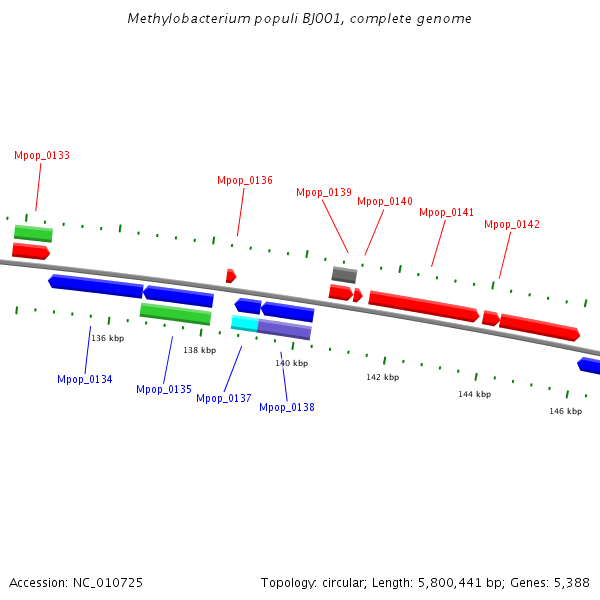 Methylobacterium populi BJ001, complete genome

Mpop_0133
Mpop_0136
Mpop_0139
Mpop_0140
Mpop_0141
Mpop_0142

136 kbp
138 kbp
140 kbp
142 kbp
144 kbp
146 kbp

Mpop_0134
Mpop_0135
Mpop_0137
Mpop_0138

Accession: NC_010725
Topology: circular; Length: 5,800,441 bp; Genes: 5,388